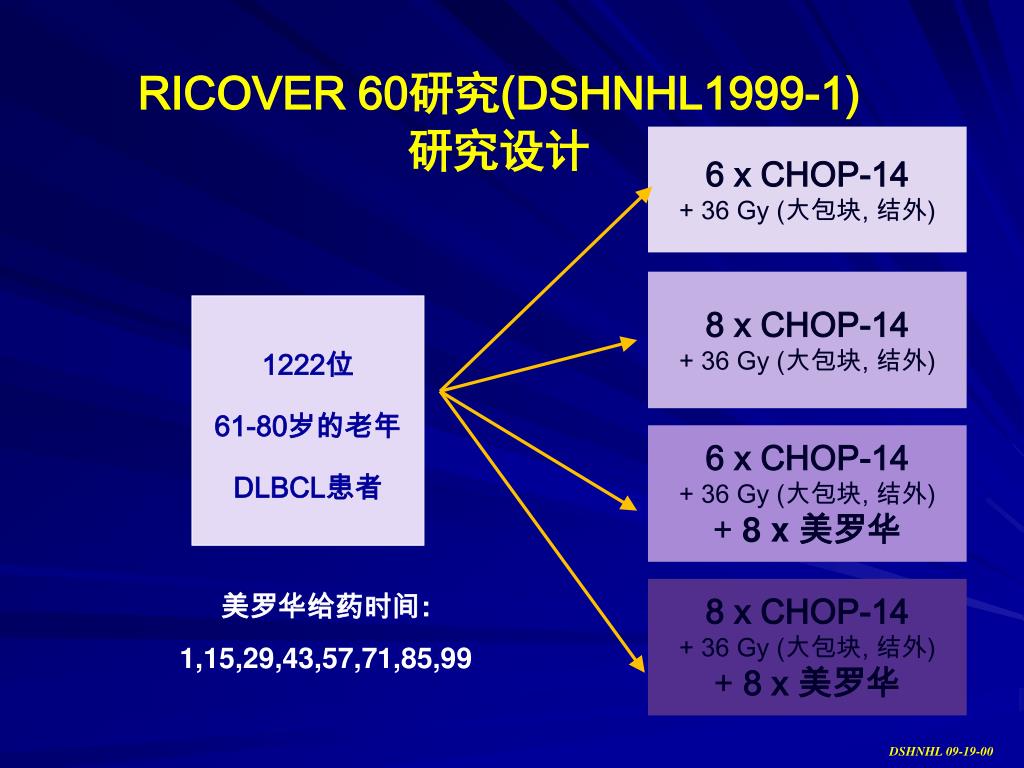 RICOVER 60研究(DSHNHL1999-1)
研究设计

1222位
61-80岁的老年
DLBCL患者

美罗华给药时间:
1,15,29,43,57,71,85,99

6 x CHOP-14
+ 36 Gy (大包块, 结外)

8 x CHOP-14
+ 36 Gy (大包块, 结外)

6 x CHOP-14
+ 36 Gy (大包块, 结外)
+ 8 x 美罗华

8 x CHOP-14
+ 36 Gy (大包块, 结外)
+ 8 x 美罗华

DSHNHL 09-19-00